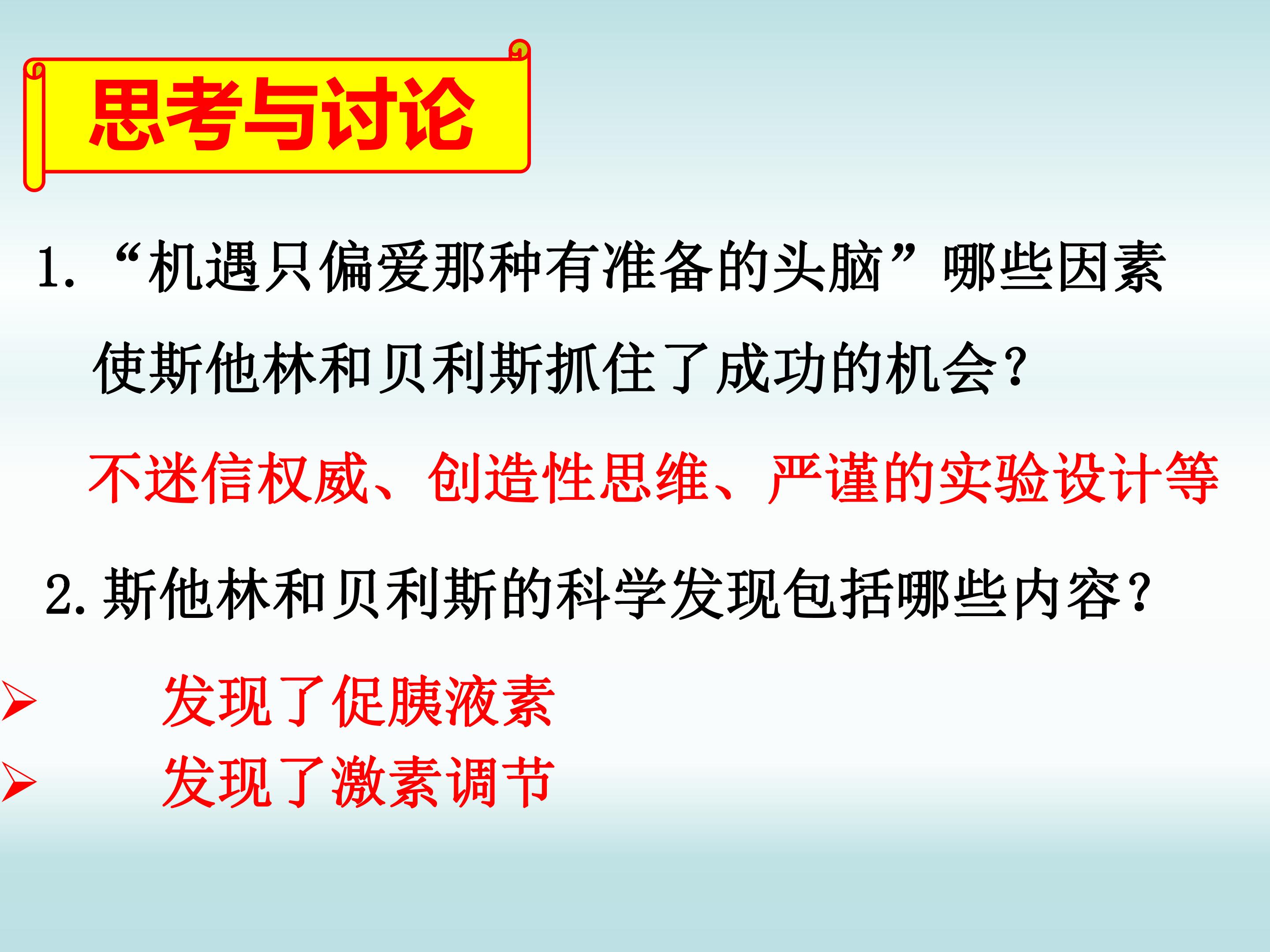 思考与讨论

1. “机遇只偏爱那种有准备的头脑”哪些因素使斯他林和贝利斯抓住了成功的机会？

不迷信权威、创造性思维、严谨的实验设计等

2. 斯他林和贝利斯的科学发现包括哪些内容？

➢ 发现了促胰液素
➢ 发现了激素调节